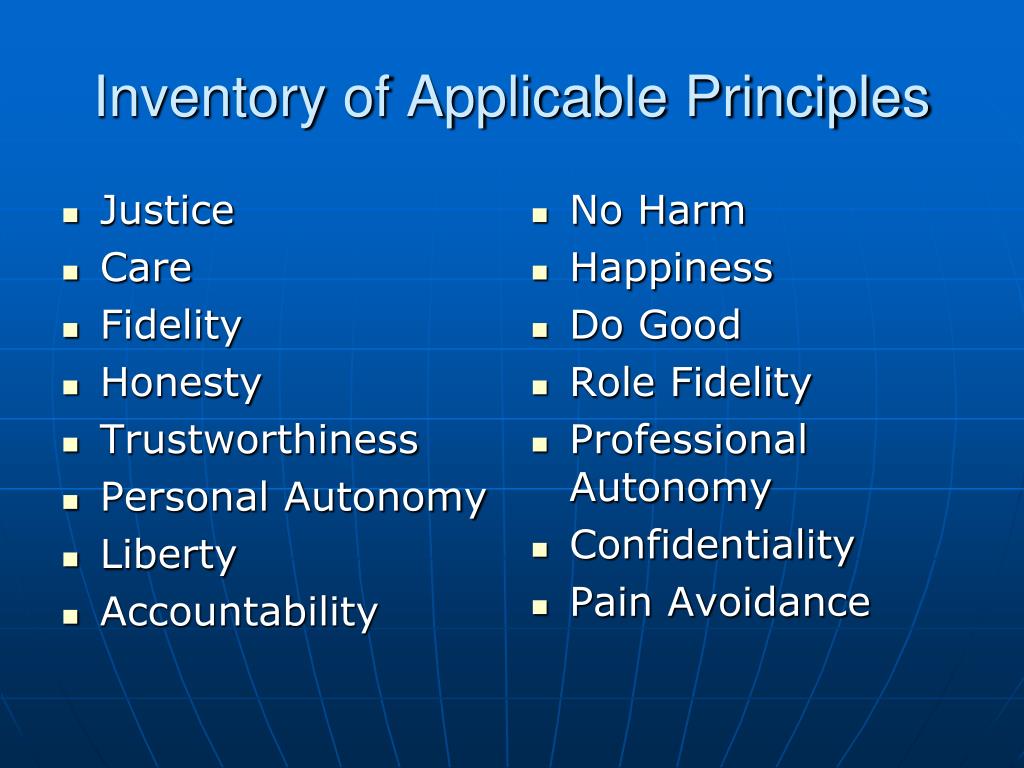 Inventory of Applicable Principles

- Justice
- Care
- Fidelity
- Honesty
- Trustworthiness
- Personal Autonomy
- Liberty
- Accountability

- No Harm
- Happiness
- Do Good
- Role Fidelity
- Professional Autonomy
- Confidentiality
- Pain Avoidance